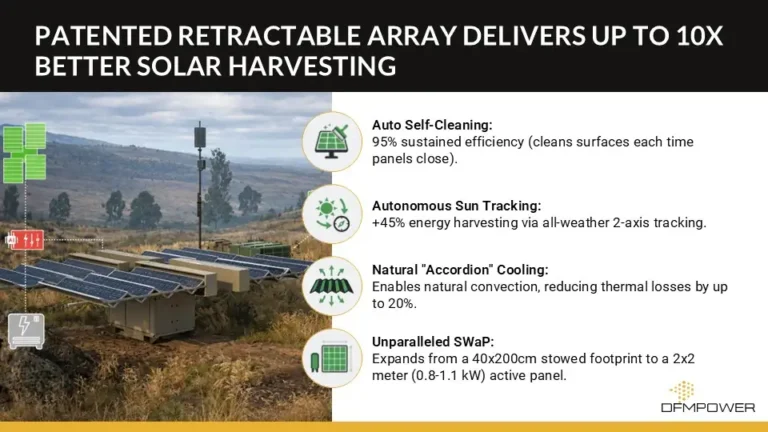 PATENTED RETRACTABLE ARRAY DELIVERS UP TO 10X BETTER SOLAR HARVESTING

Auto Self-Cleaning:
95% sustained efficiency (cleans surfaces each time panels close).

Autonomous Sun Tracking:
+45% energy harvesting via all-weather 2-axis tracking.

Natural "Accordion" Cooling:
Enables natural convection, reducing thermal losses by up to 20%.

Unparalleled SWaP:
Expands from a 40x200cm stowed footprint to a 2x2 meter (0.8-1.1 kW) active panel.

DFMPOWER